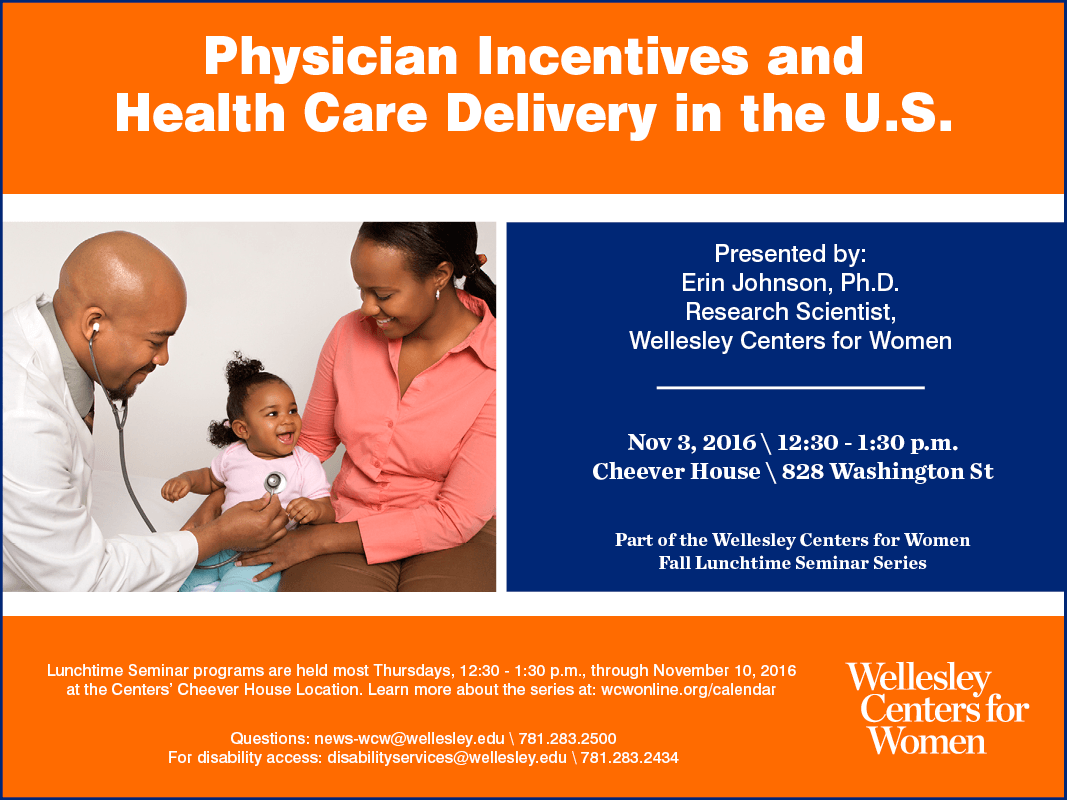 Physician Incentives and Health Care Delivery in the U.S.

Presented by:
Erin Johnson, Ph.D.
Research Scientist,
Wellesley Centers for Women

Nov 3, 2016 \ 12:30 - 1:30 p.m.
Cheever House \ 828 Washington St

Part of the Wellesley Centers for Women
Fall Lunchtime Seminar Series

Lunchtime Seminar programs are held most Thursdays, 12:30 - 1:30 p.m., through November 10, 2016 at the Centers' Cheever House Location. Learn more about the series at: wcwonline.org/calendar

Questions: news-wcw@wellesley.edu \ 781.283.2500
For disability access: disabilityservices@wellesley.edu \ 781.283.2434

Wellesley Centers for Women